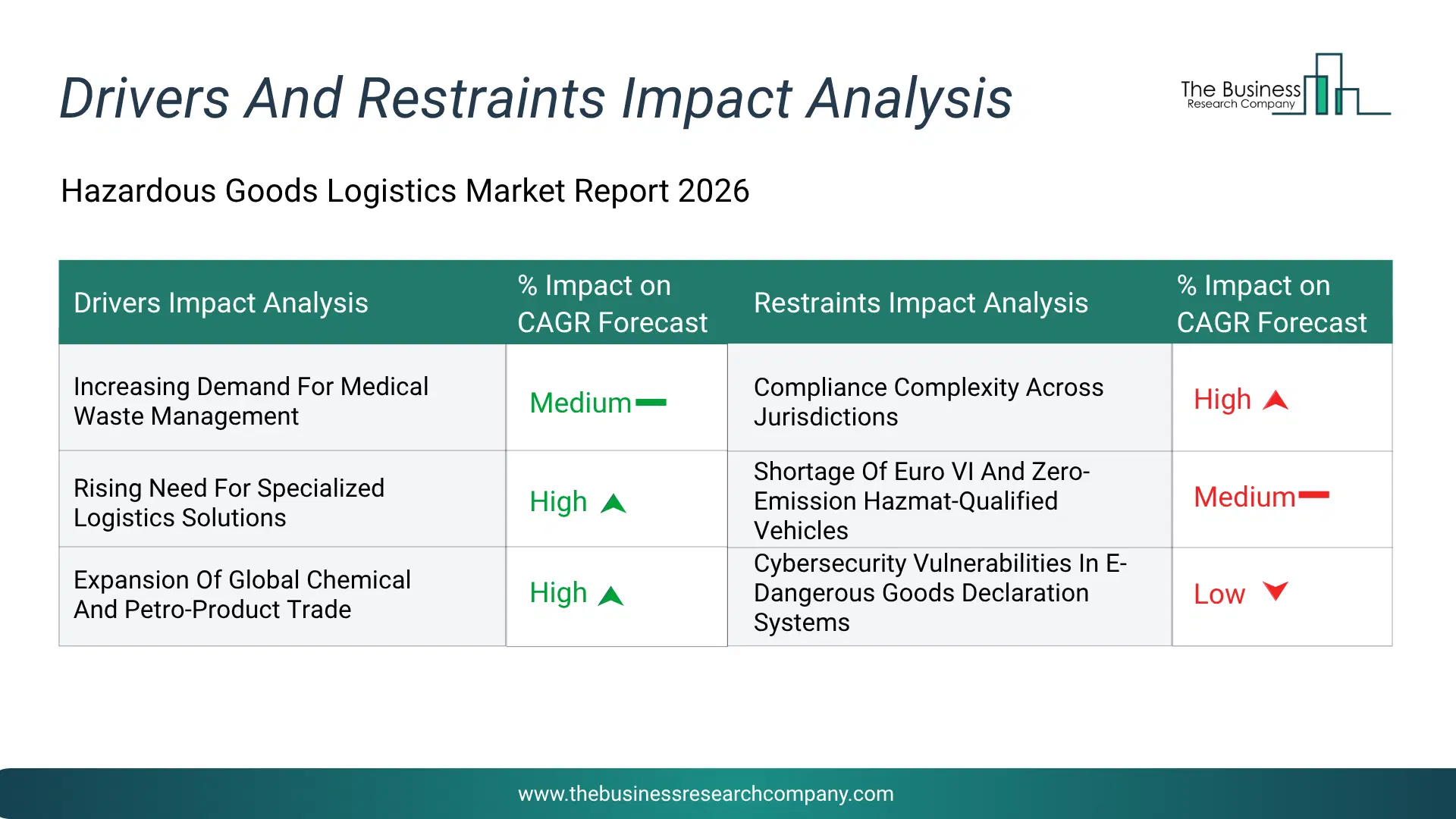 Drivers And Restraints Impact Analysis

The Business Research Company

Hazardous Goods Logistics Market Report 2026

| Drivers Impact Analysis | % Impact on CAGR Forecast | Restraints Impact Analysis | % Impact on CAGR Forecast |
|---|---|---|---|
| Increasing Demand For Medical Waste Management | Medium | Compliance Complexity Across Jurisdictions | High |
| Rising Need For Specialized Logistics Solutions | High | Shortage Of Euro VI And Zero-Emission Hazmat-Qualified Vehicles | Medium |
| Expansion Of Global Chemical And Petro-Product Trade | High | Cybersecurity Vulnerabilities In E-Dangerous Goods Declaration Systems | Low |

www.thebusinessresearchcompany.com